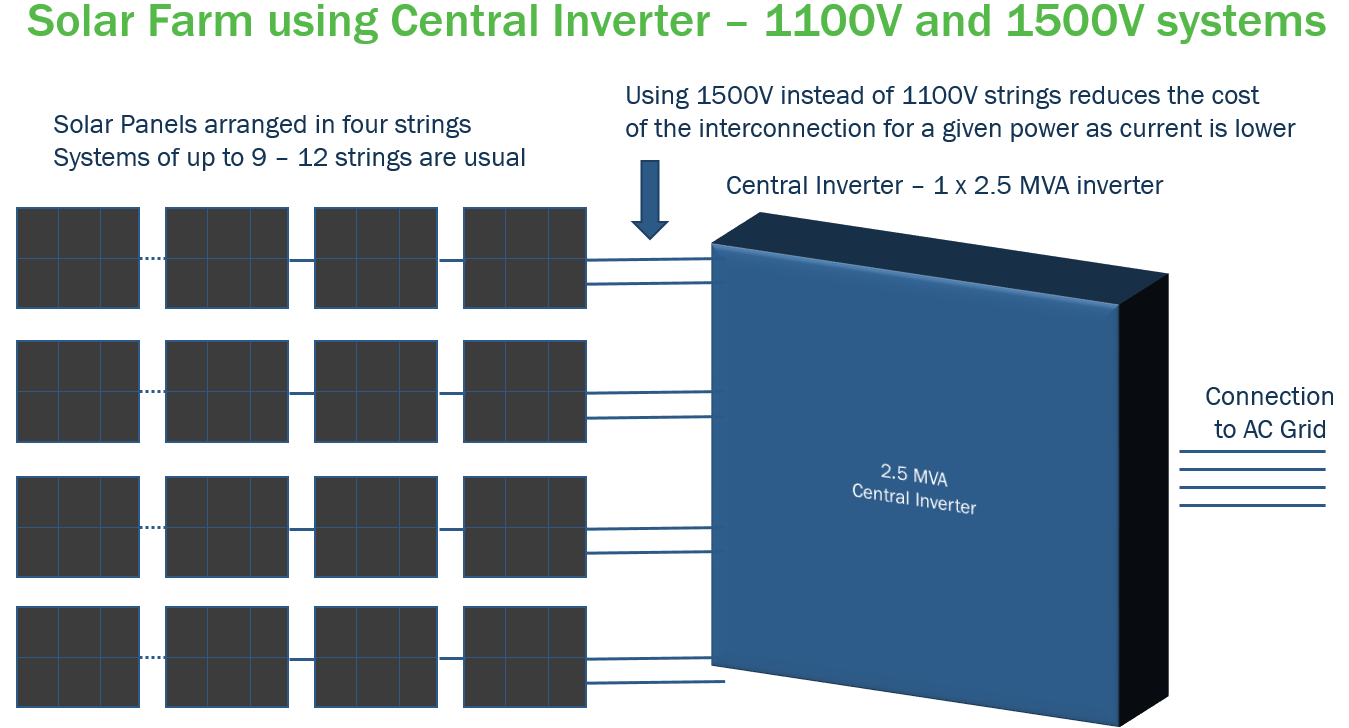 Solar Farm using Central Inverter – 1100V and 1500V systems

Solar Panels arranged in four strings
Systems of up to 9 – 12 strings are usual

Using 1500V instead of 1100V strings reduces the cost of the interconnection for a given power as current is lower

Central Inverter – 1 x 2.5 MVA inverter

2.5 MVA
Central Inverter

Connection to AC Grid